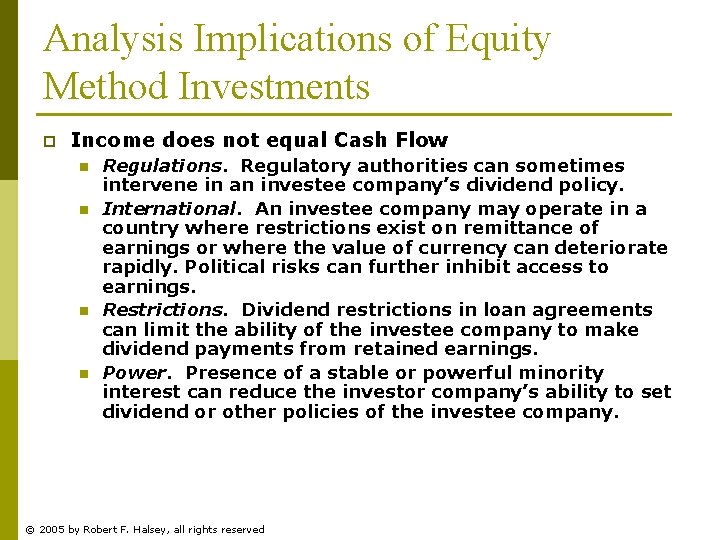 Analysis Implications of Equity Method Investments

Income does not equal Cash Flow

Regulations. Regulatory authorities can sometimes intervene in an investee company's dividend policy.

International. An investee company may operate in a country where restrictions exist on remittance of earnings or where the value of currency can deteriorate rapidly. Political risks can further inhibit access to earnings.

Restrictions. Dividend restrictions in loan agreements can limit the ability of the investee company to make dividend payments from retained earnings.

Power. Presence of a stable or powerful minority interest can reduce the investor company's ability to set dividend or other policies of the investee company.

© 2005 by Robert F. Halsey, all rights reserved